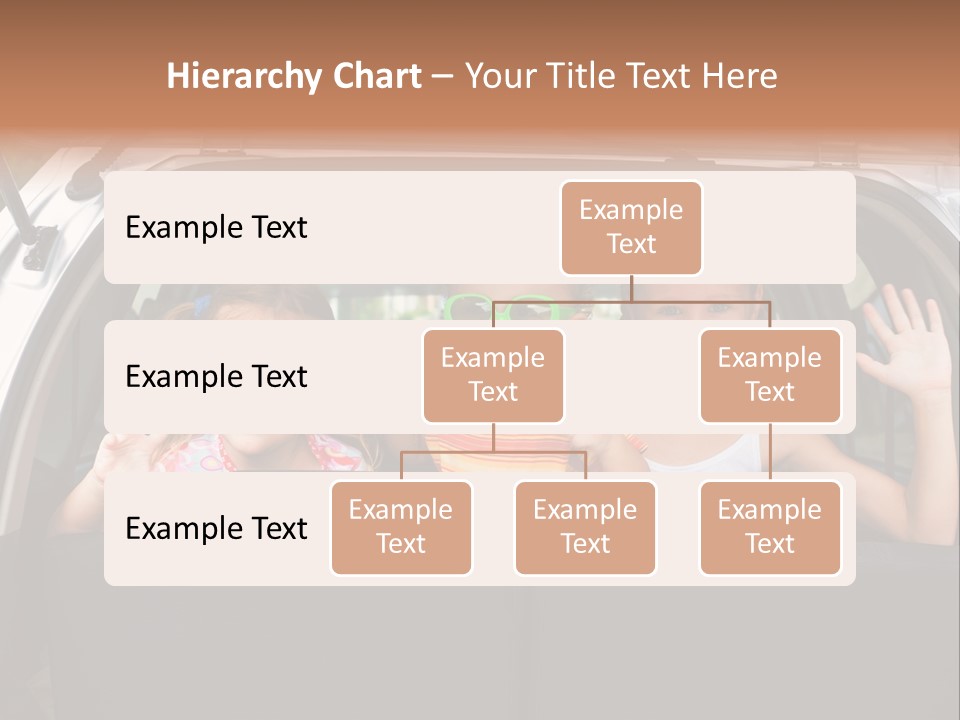 Hierarchy Chart – Your Title Text Here

Example Text

Example Text

Example Text

Example Text

Example Text

Example Text

Example Text

Example Text

Example Text